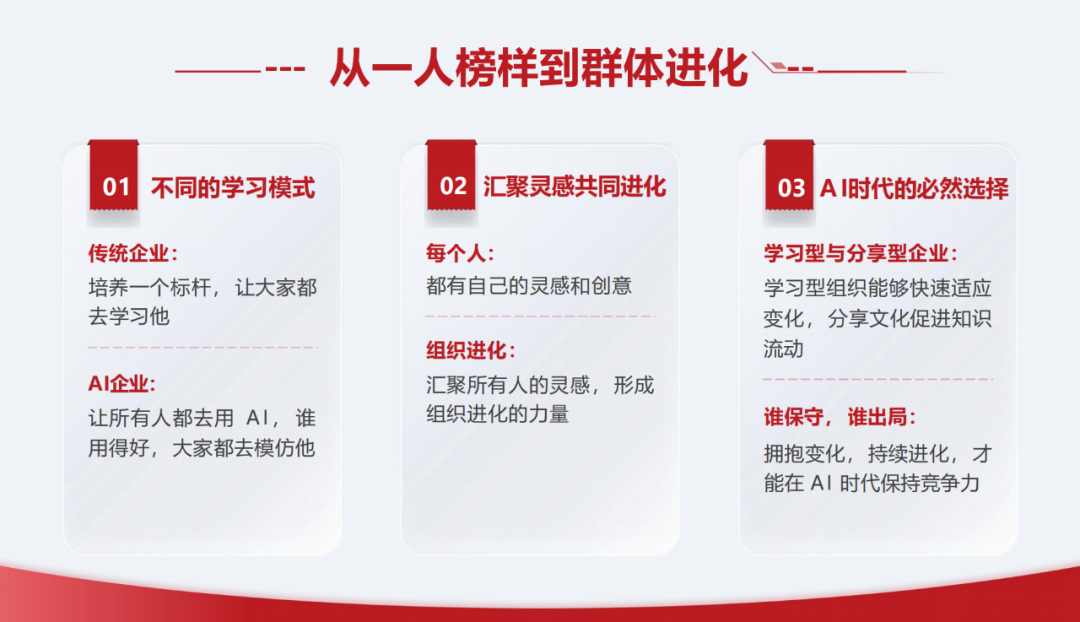 从一人榜样到群体进化

01 不同的学习模式

传统企业：
培养一个标杆，让大家都去学习他

AI企业：
让所有人都去用 AI，谁用得好，大家都去模仿他

02 汇聚灵感共同进化

每个人：
都有自己的灵感和创意

组织进化：
汇聚所有人的灵感，形成组织进化的力量

03 AI时代的必然选择

学习型与分享型企业：
学习型组织能够快速适应变化，分享文化促进知识流动

谁保守，谁出局：
拥抱变化，持续进化，才能在 AI 时代保持竞争力